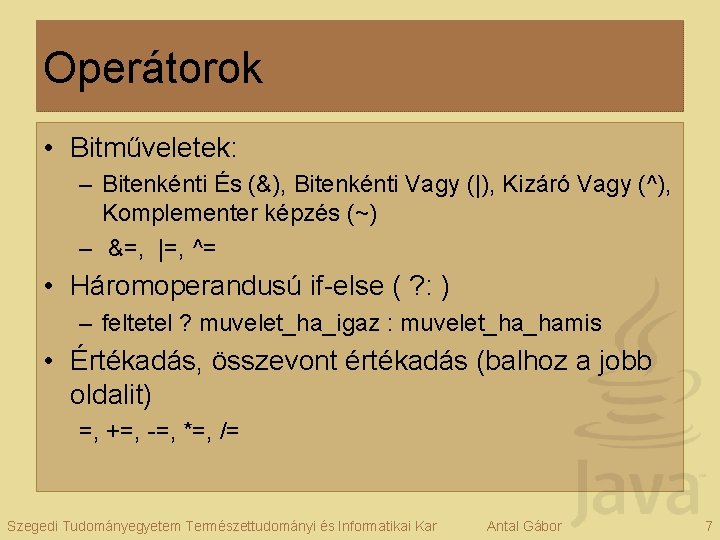 Operátorok

• Bitműveletek:
– Bitenkénti És (&), Bitenkénti Vagy (|), Kizáró Vagy (^), Komplementer képzés (~)
– &=, |=, ^=
• Háromoperandusú if-else ( ?: )
– feltetel ? muvelet_ha_igaz : muvelet_ha_hamis
• Értékadás, összevont értékadás (balhoz a jobb oldalit)
=, +=, -=, *=, /=

Java

Szegedi Tudományegyetem Természettudományi és Informatikai Kar Antal Gábor 7